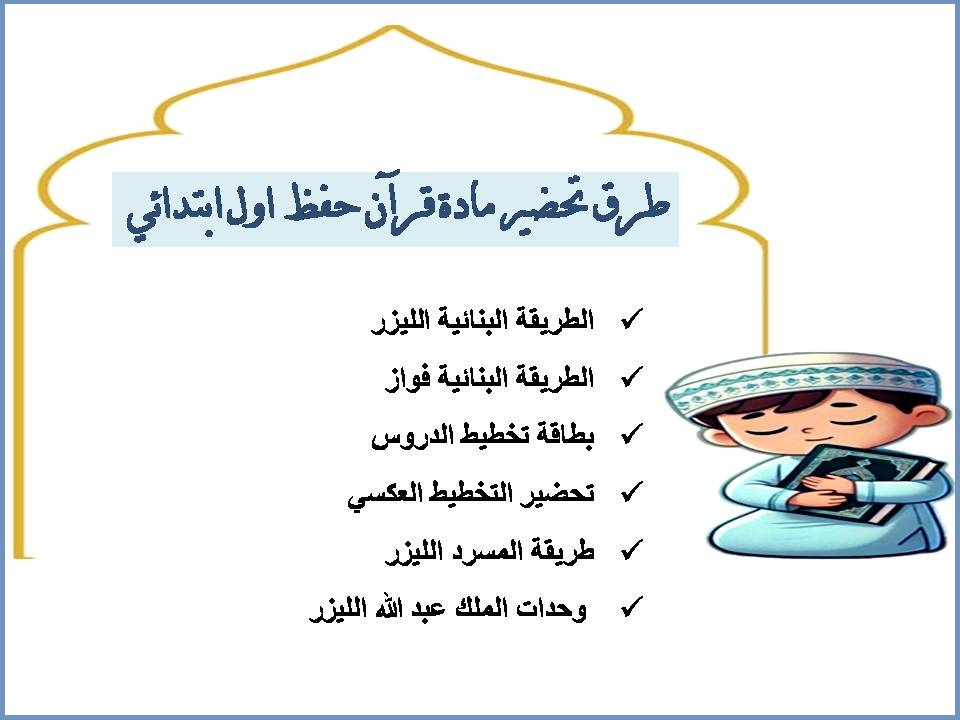 طرق تحضير مادة قرآن حفظ اول ابتدائي

✓ الطريقة البنائية الليزر
✓ الطريقة البنائية فواز
✓ بطاقة تخطيط الدروس
✓ تحضير التخطيط العكسي
✓ طريقة المسرد الليزر
✓ وحدات الملك عبد الله الليزر